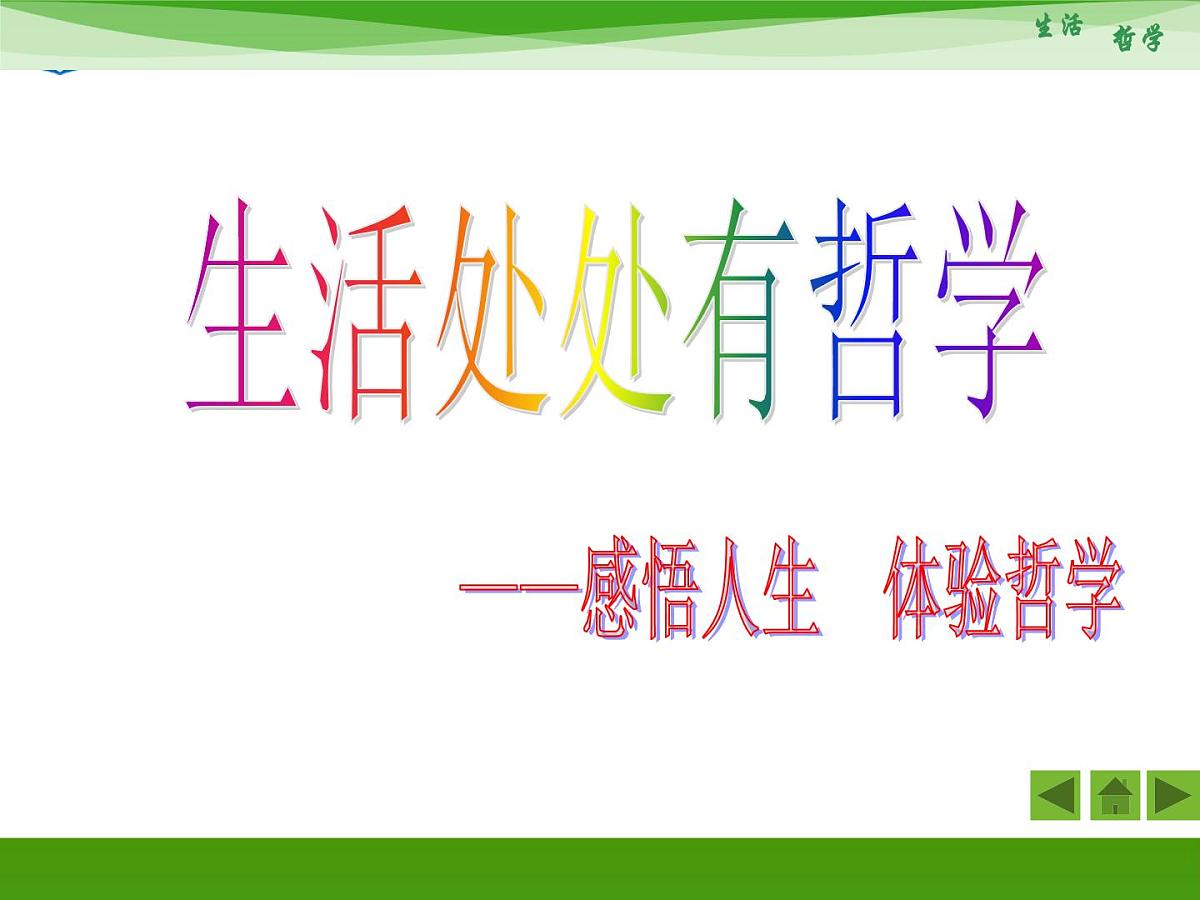 生活 哲学

生活处处有哲学

——感悟人生 体验哲学